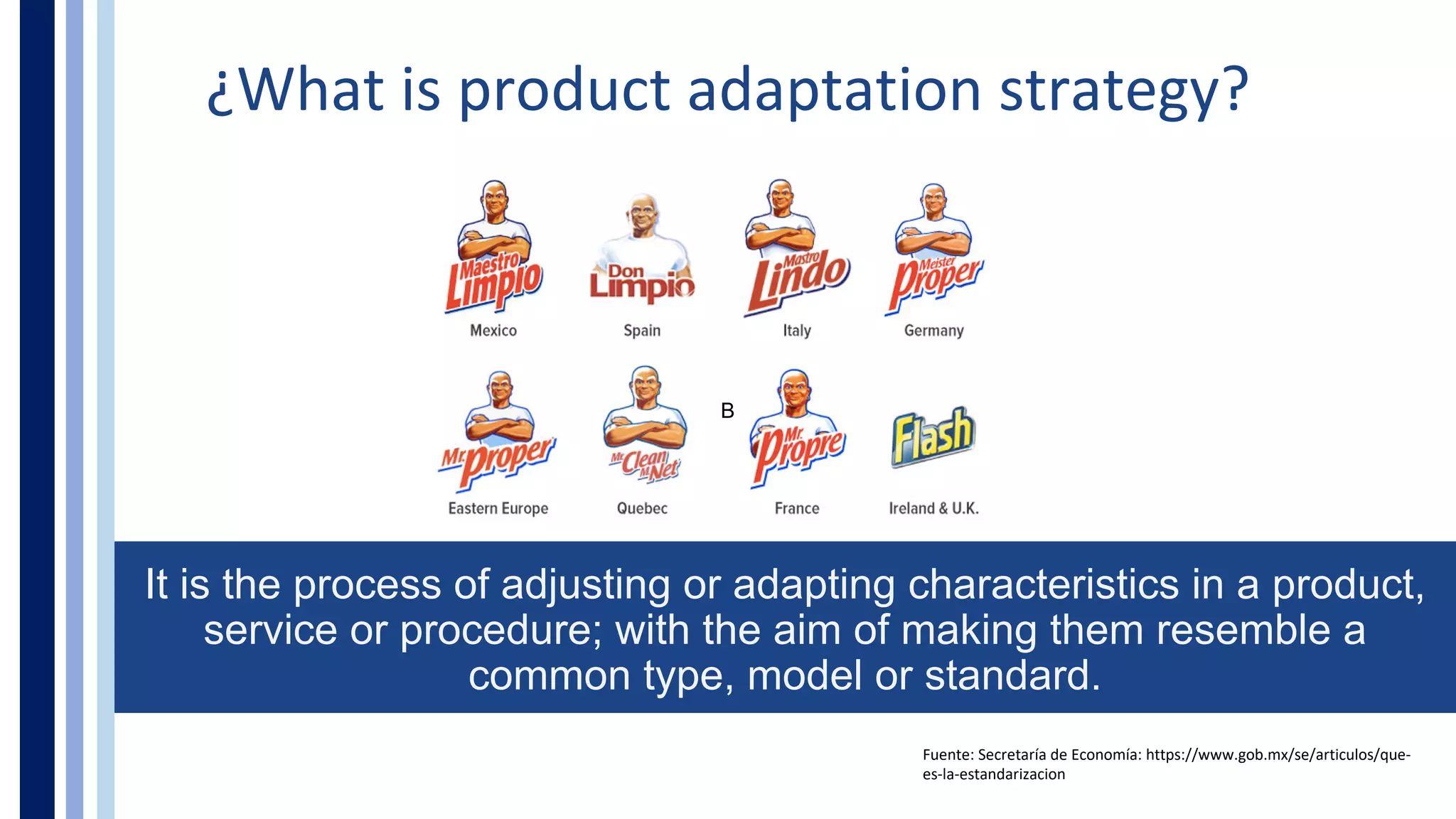 ¿What is product adaptation strategy?

Maestro Limpio
Mexico

Don Limpio
Spain

Mastro Lindo
Italy

Meister Proper
Germany

Mr. Proper
Eastern Europe

Mr. Clean M. Net
Quebec

B

Mr. Propre
France

Flash
Ireland & U.K.

It is the process of adjusting or adapting characteristics in a product, service or procedure; with the aim of making them resemble a common type, model or standard.

Fuente: Secretaría de Economía: https://www.gob.mx/se/articulos/que-es-la-estandarizacion